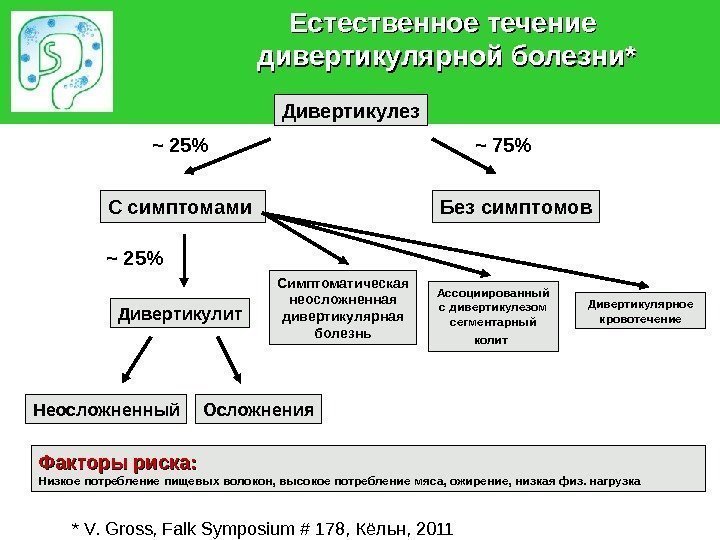 Естественное течение дивертикулярной болезни*

Дивертикулез

~ 25%

~ 75%

С симптомами

Без симптомов

~ 25%

Дивертикулит

Симптоматическая неосложненная дивертикулярная болезнь

Ассоциированный с дивертикулезом сегментарный колит

Дивертикулярное кровотечение

Неосложненный

Осложнения

Факторы риска:
Низкое потребление пищевых волокон, высокое потребление мяса, ожирение, низкая физ. нагрузка

* V. Gross, Falk Symposium # 178, Кёльн, 2011